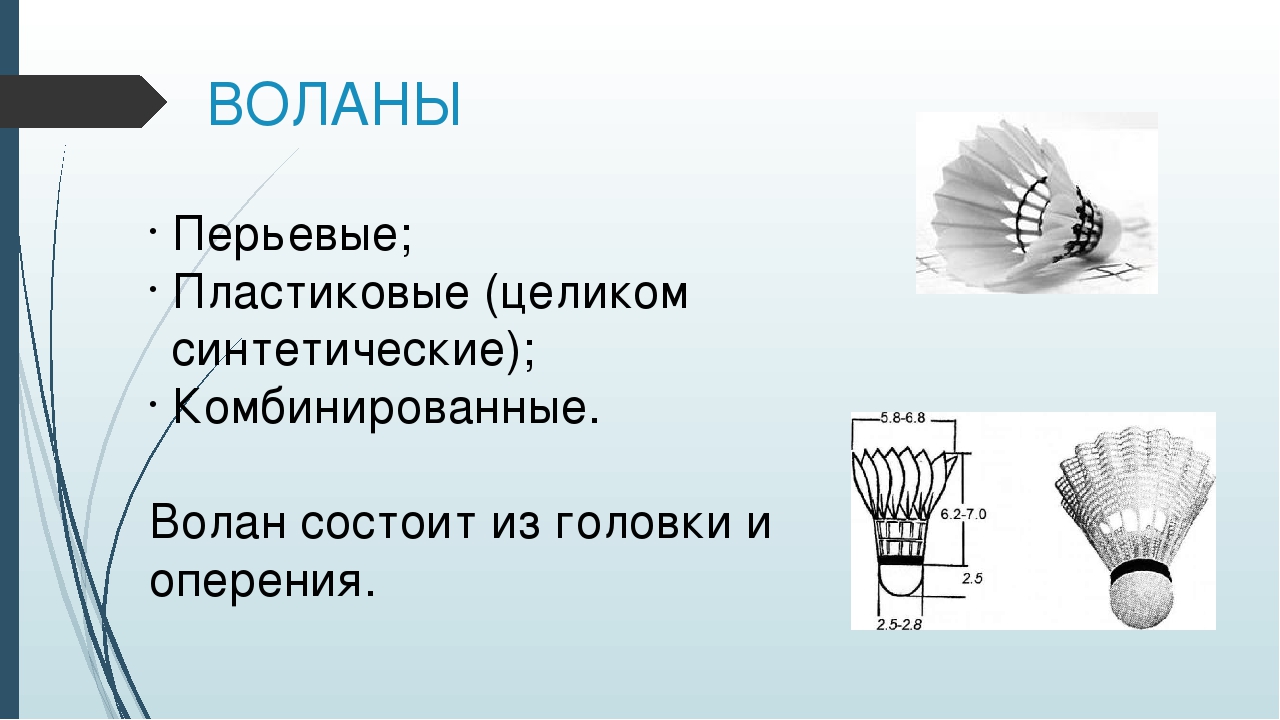 ВОЛАНЫ

· Перьевые;
· Пластиковые (целиком синтетические);
· Комбинированные.

Волан состоит из головки и оперения.

5.8-6.8
6.2-7.0
2.5
2.5-2.8